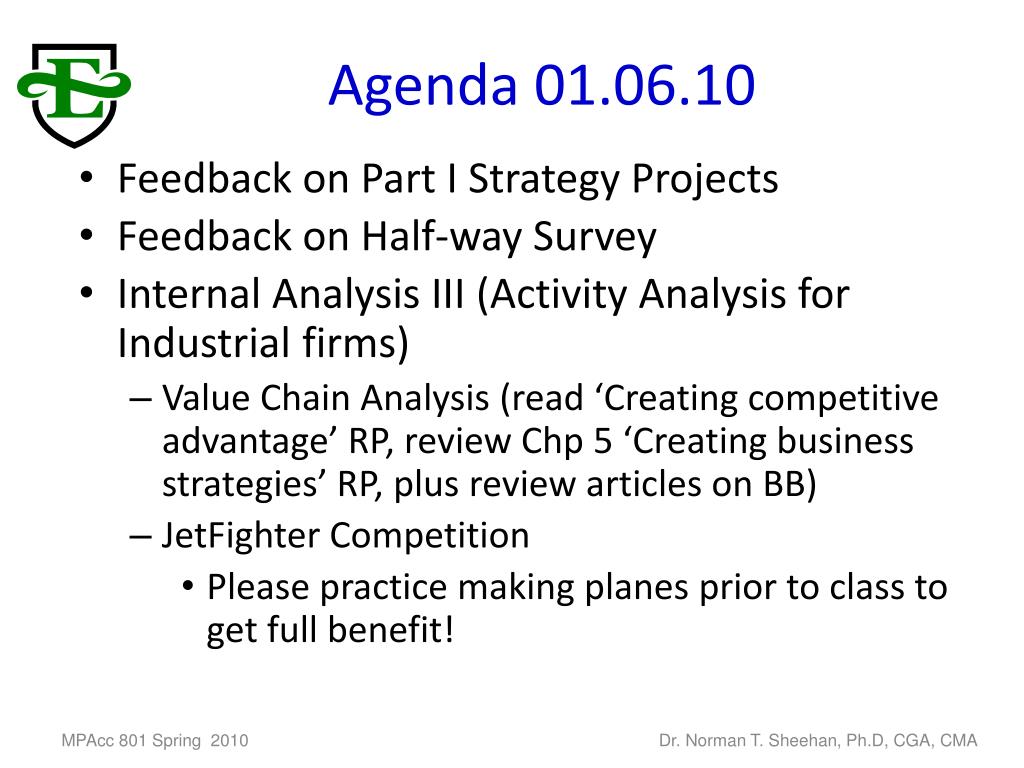 E

Agenda 01.06.10

• Feedback on Part I Strategy Projects
• Feedback on Half-way Survey
• Internal Analysis III (Activity Analysis for Industrial firms)
– Value Chain Analysis (read ‘Creating competitive advantage’ RP, review Chp 5 ‘Creating business strategies’ RP, plus review articles on BB)
– JetFighter Competition
• Please practice making planes prior to class to get full benefit!

MPAcc 801 Spring 2010

Dr. Norman T. Sheehan, Ph.D, CGA, CMA